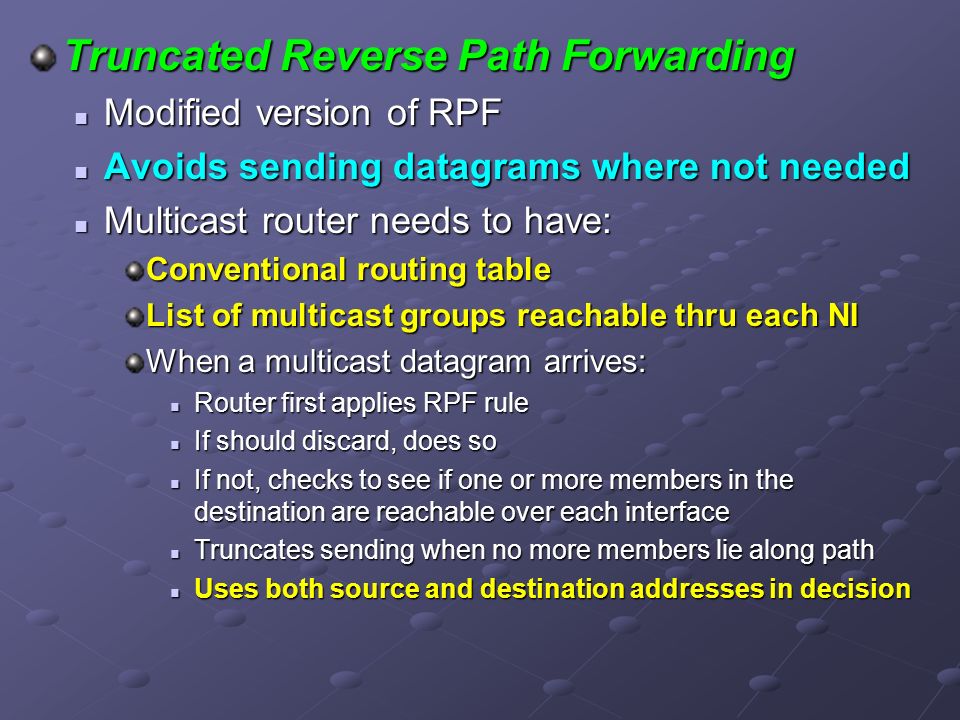 Truncated Reverse Path Forwarding

Modified version of RPF

Avoids sending datagrams where not needed

Multicast router needs to have:

Conventional routing table

List of multicast groups reachable thru each NI

When a multicast datagram arrives:

Router first applies RPF rule

If should discard, does so

If not, checks to see if one or more members in the destination are reachable over each interface

Truncates sending when no more members lie along path

Uses both source and destination addresses in decision